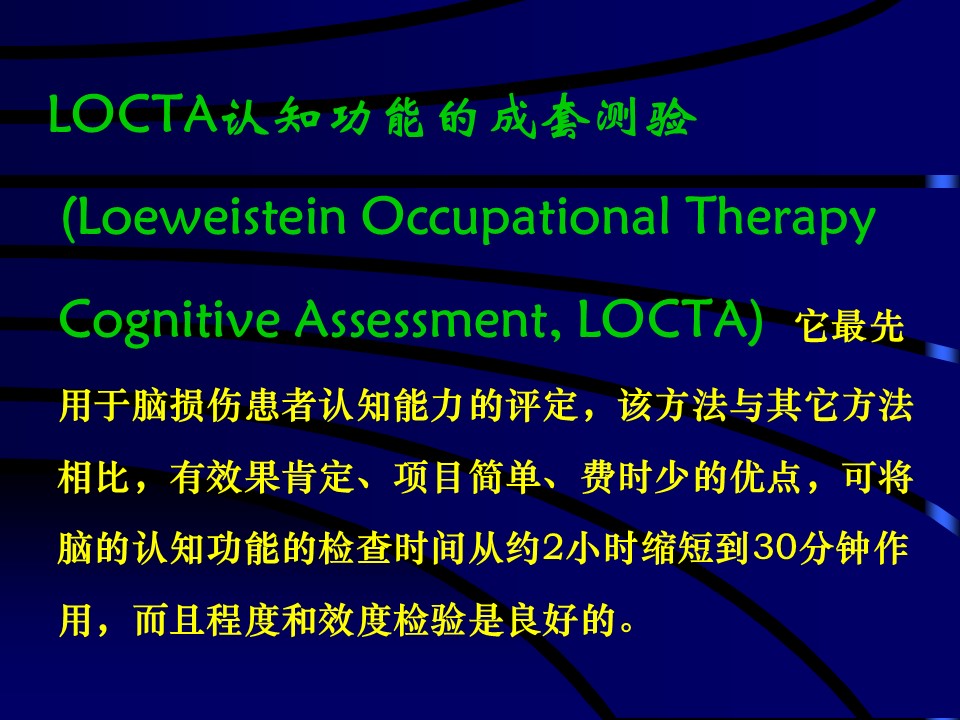 LOCTA认知功能的成套测验

(Loeweistein Occupational Therapy Cognitive Assessment, LOCTA) 它最先用于脑损伤患者认知能力的评定，该方法与其它方法相比，有效果肯定、项目简单、费时少的优点，可将脑的认知功能的检查时间从约2小时缩短到30分钟作用，而且程度和效度检验是良好的。